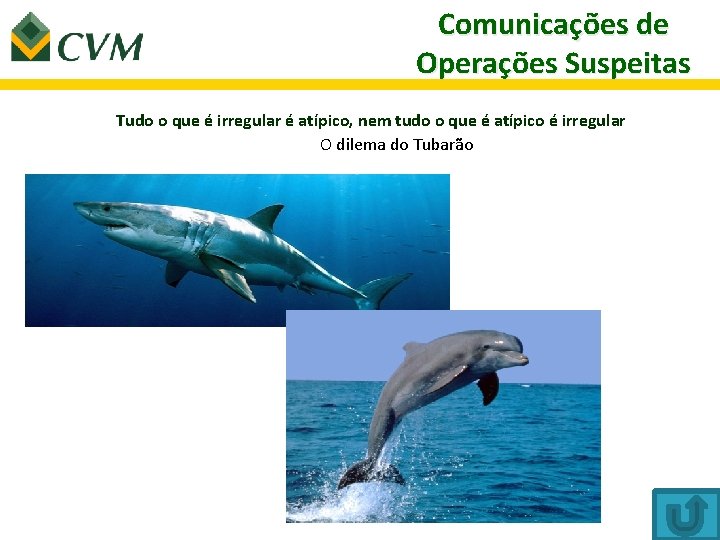 CVM

Comunicações de Operações Suspeitas

Tudo o que é irregular é atípico, nem tudo o que é atípico é irregular
O dilema do Tubarão